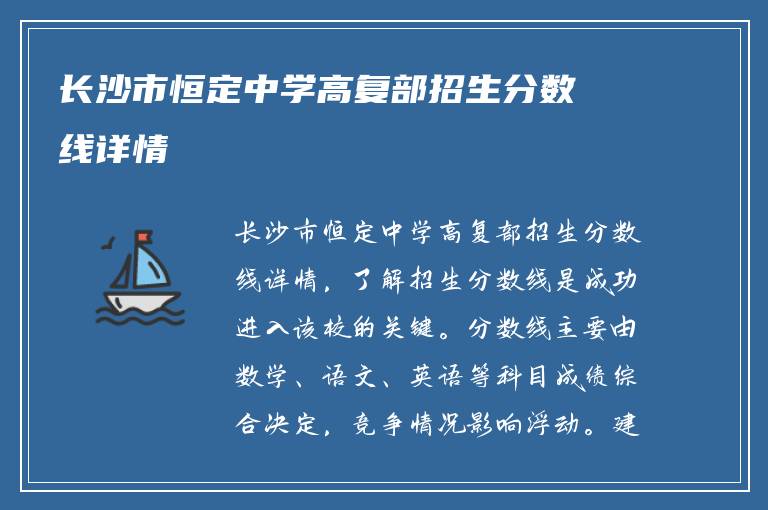 长沙市恒定中学高复部招生分数线详情

长沙市恒定中学高复部招生分数线详情，了解招生分数线是成功进入该校的关键。分数线主要由数学、语文、英语等科目成绩综合决定，竞争情况影响浮动。建